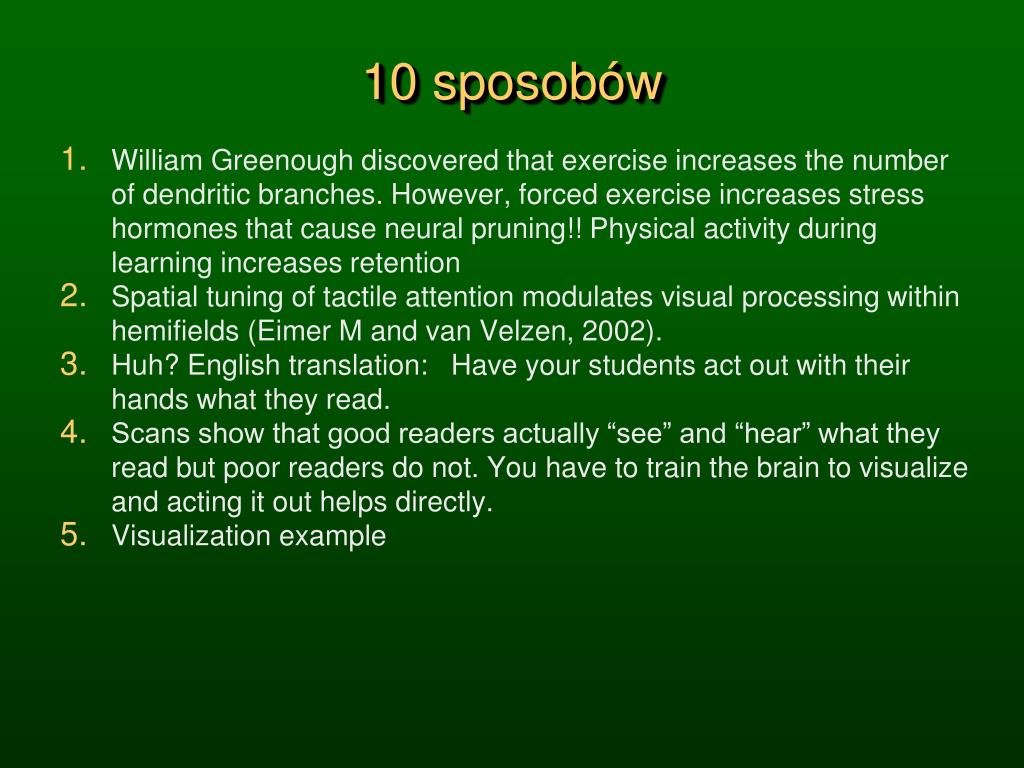 10 sposobów

1. William Greenough discovered that exercise increases the number of dendritic branches. However, forced exercise increases stress hormones that cause neural pruning!! Physical activity during learning increases retention
2. Spatial tuning of tactile attention modulates visual processing within hemifields (Eimer M and van Velzen, 2002).
3. Huh? English translation: Have your students act out with their hands what they read.
4. Scans show that good readers actually “see” and “hear” what they read but poor readers do not. You have to train the brain to visualize and acting it out helps directly.
5. Visualization example